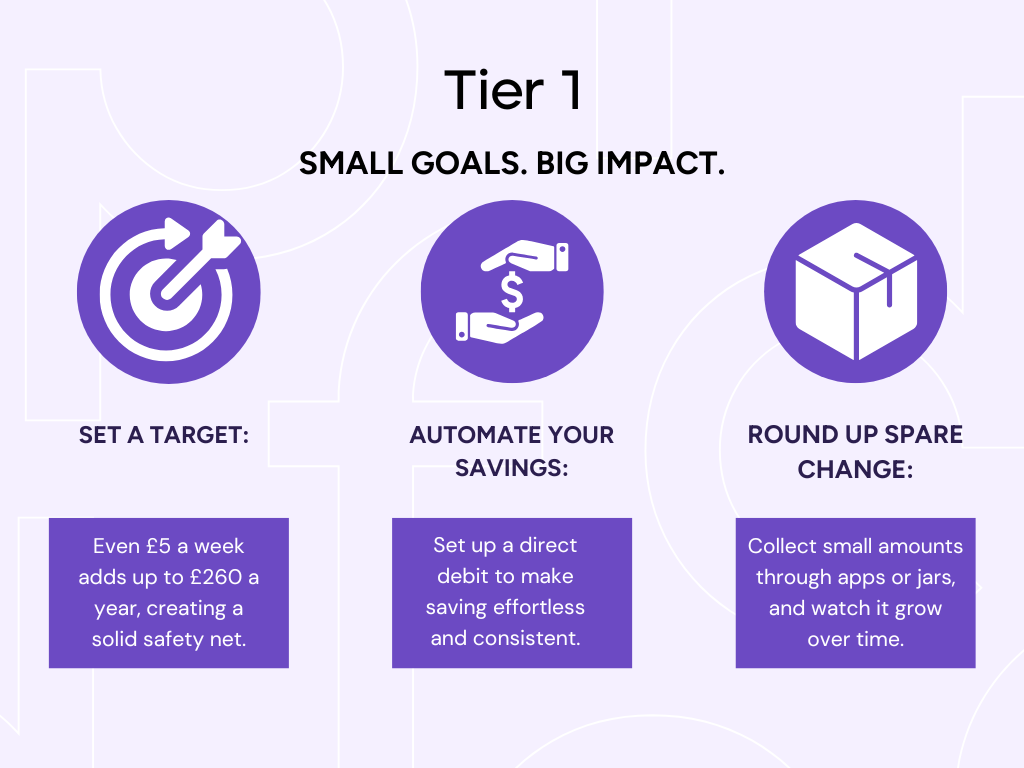 Tier 1

SMALL GOALS. BIG IMPACT.

$

SET A TARGET:

Even £5 a week adds up to £260 a year, creating a solid safety net.

AUTOMATE YOUR SAVINGS:

Set up a direct debit to make saving effortless and consistent.

ROUND UP SPARE CHANGE:

Collect small amounts through apps or jars, and watch it grow over time.